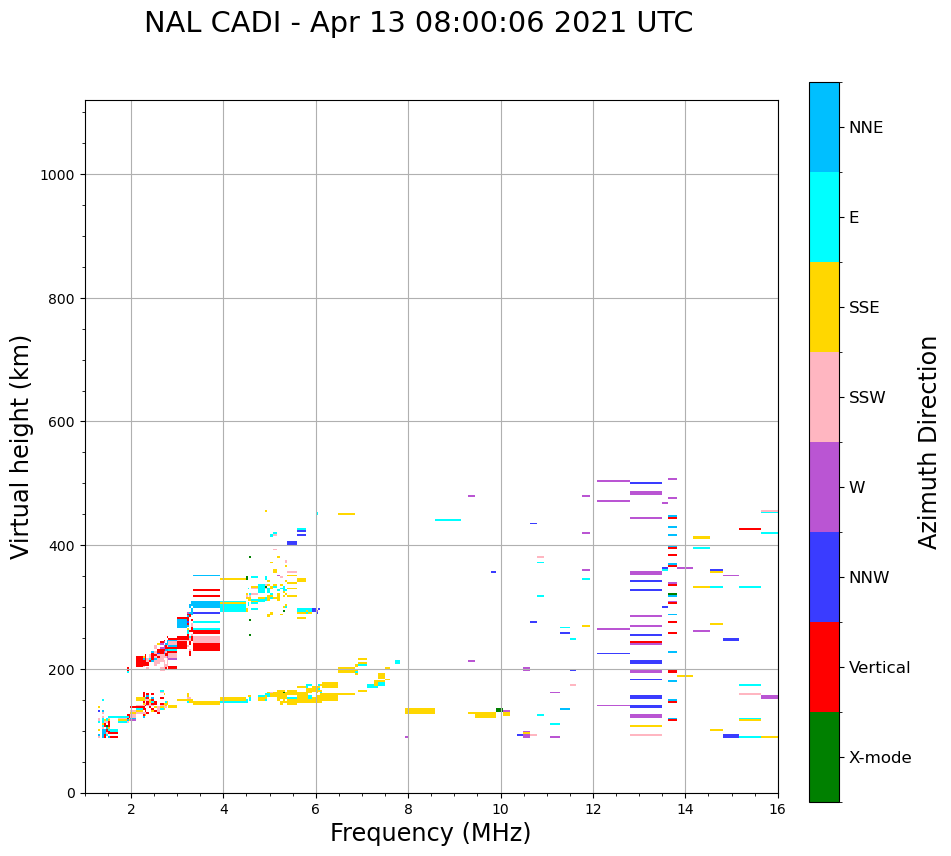 NAL CADI - Apr 13 08:00:06 2021 UTC

Virtual height (km)

1000
800
600
400
200
0

2
4
6
8
10
12
14
16

Frequency (MHz)

NNE
E
SSE
SSW
W
NNW
Vertical
X-mode

Azimuth Direction